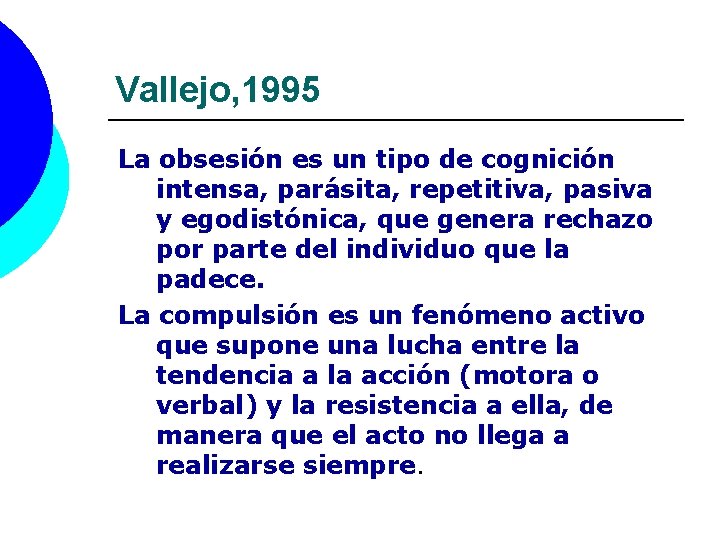 Vallejo,1995

La obsesión es un tipo de cognición intensa, parásita, repetitiva, pasiva y egodistónica, que genera rechazo por parte del individuo que la padece.

La compulsión es un fenómeno activo que supone una lucha entre la tendencia a la acción (motora o verbal) y la resistencia a ella, de manera que el acto no llega a realizarse siempre.